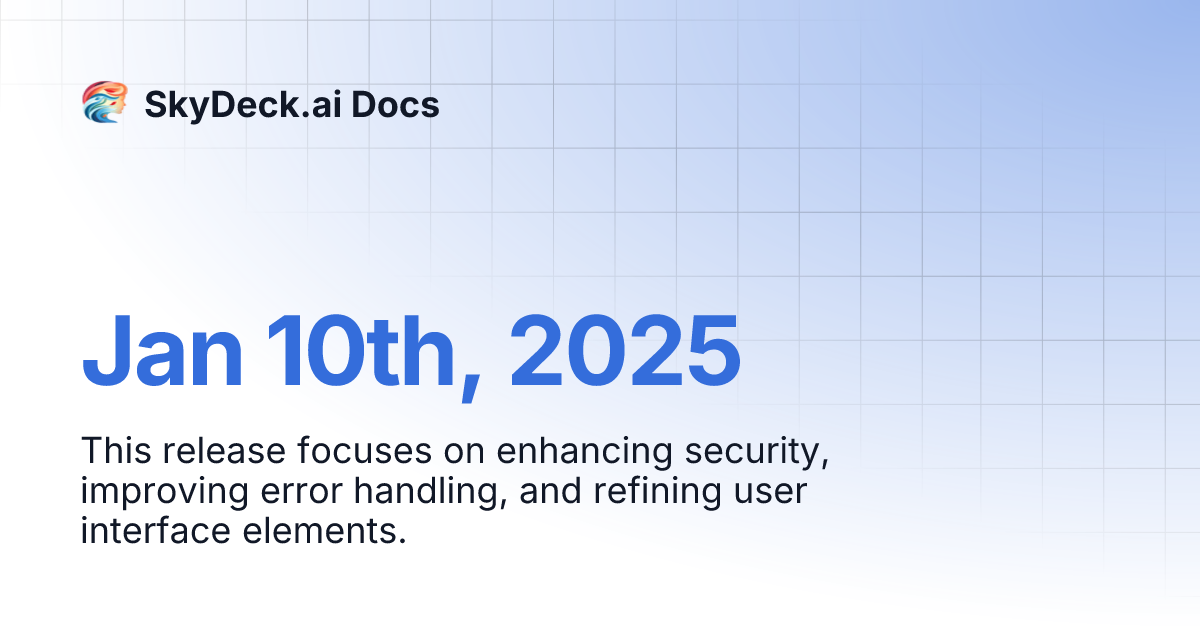 SkyDeck.ai Docs

Jan 10th, 2025

This release focuses on enhancing security, improving error handling, and refining user interface elements.